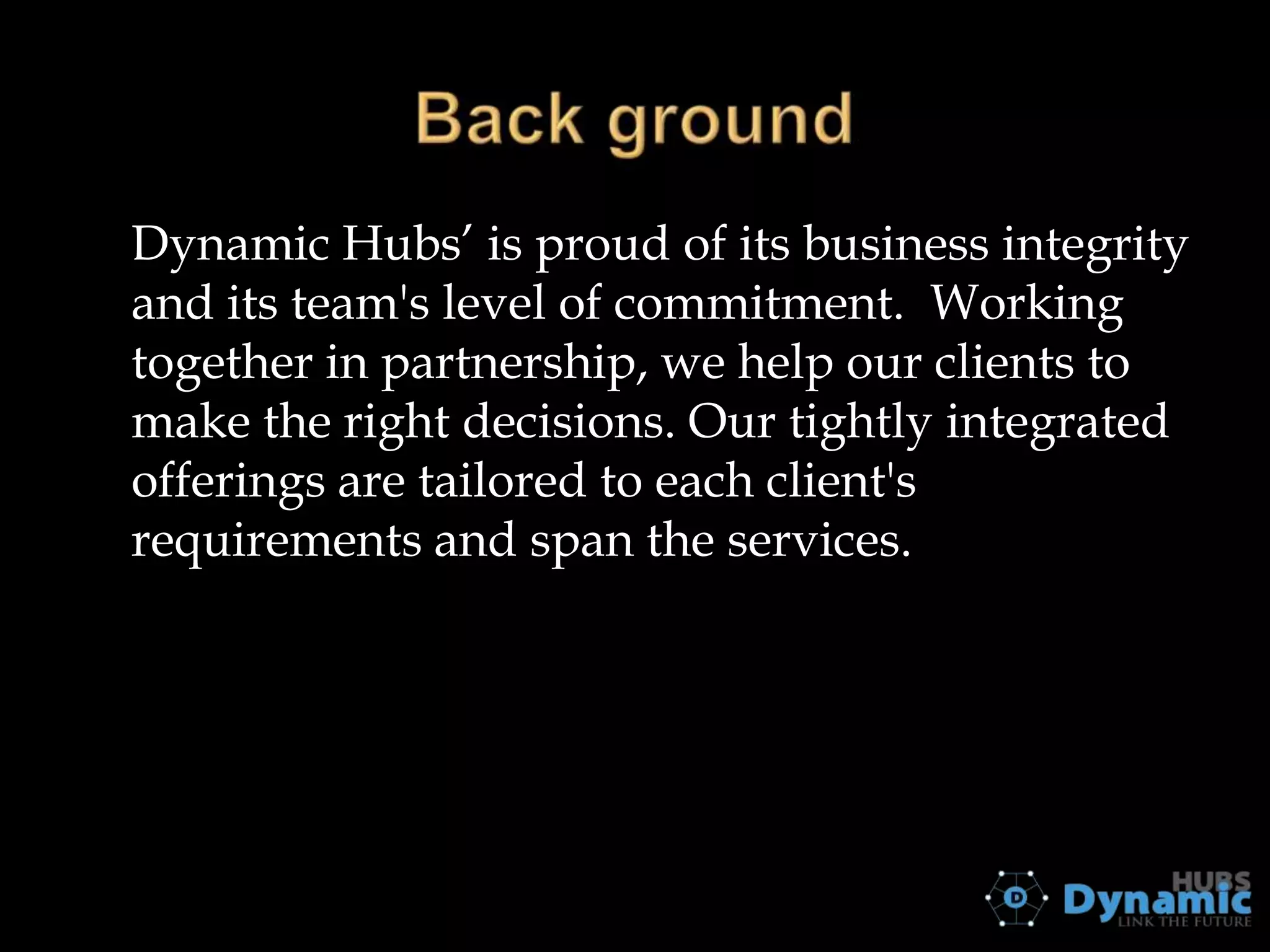 Back ground

Dynamic Hubs’ is proud of its business integrity and its team's level of commitment.  Working together in partnership, we help our clients to make the right decisions. Our tightly integrated offerings are tailored to each client's requirements and span the services.

D
HUBS
Dynamic
LINK THE FUTURE